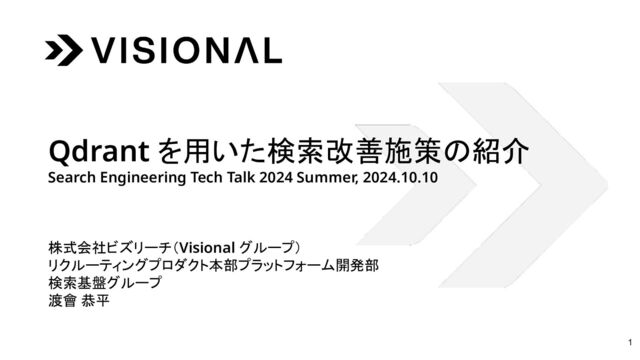 VISIONAL

Qdrant を用いた検索改善施策の紹介
Search Engineering Tech Talk 2024 Summer, 2024.10.10

株式会社ビズリーチ（Visional グループ）
リクルーティングプロダクト本部プラットフォーム開発部
検索基盤グループ
渡會 恭平

1